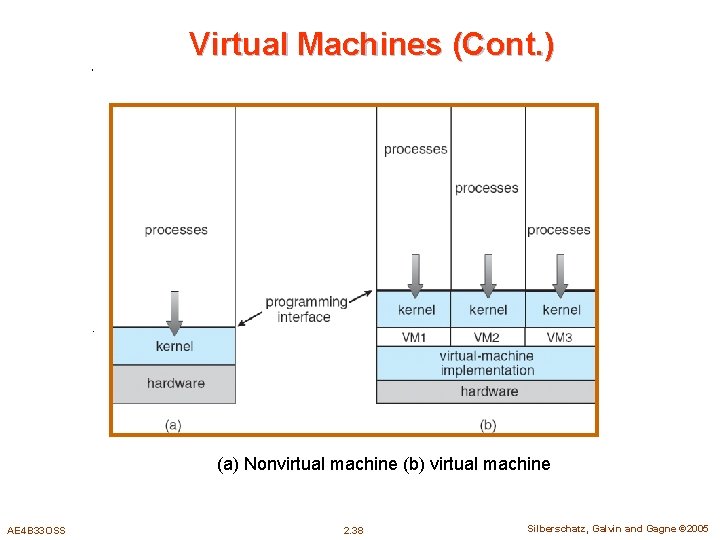 Virtual Machines (Cont.)

processes

kernel

hardware

(a)

programming interface

processes

processes

processes

kernel

kernel

kernel

VM1

VM2

VM3

virtual-machine implementation

hardware

(b)

(a) Nonvirtual machine (b) virtual machine

AE4B33OSS

2.38

Silberschatz, Galvin and Gagne ©2005